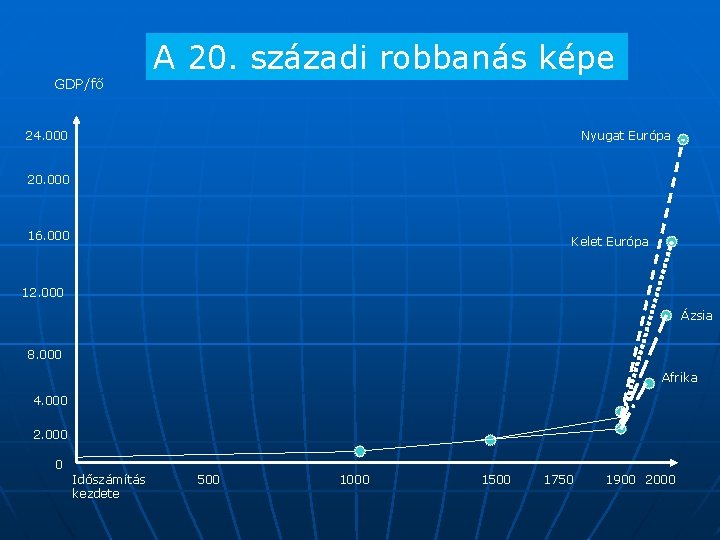 A 20. századi robbanás képe

GDP/fő

24.000
20.000
16.000
12.000
8.000
4.000
2.000
0

Nyugat Európa
Kelet Európa
Ázsia
Afrika

Időszámítás kezdete
500
1000
1500
1750
1900
2000